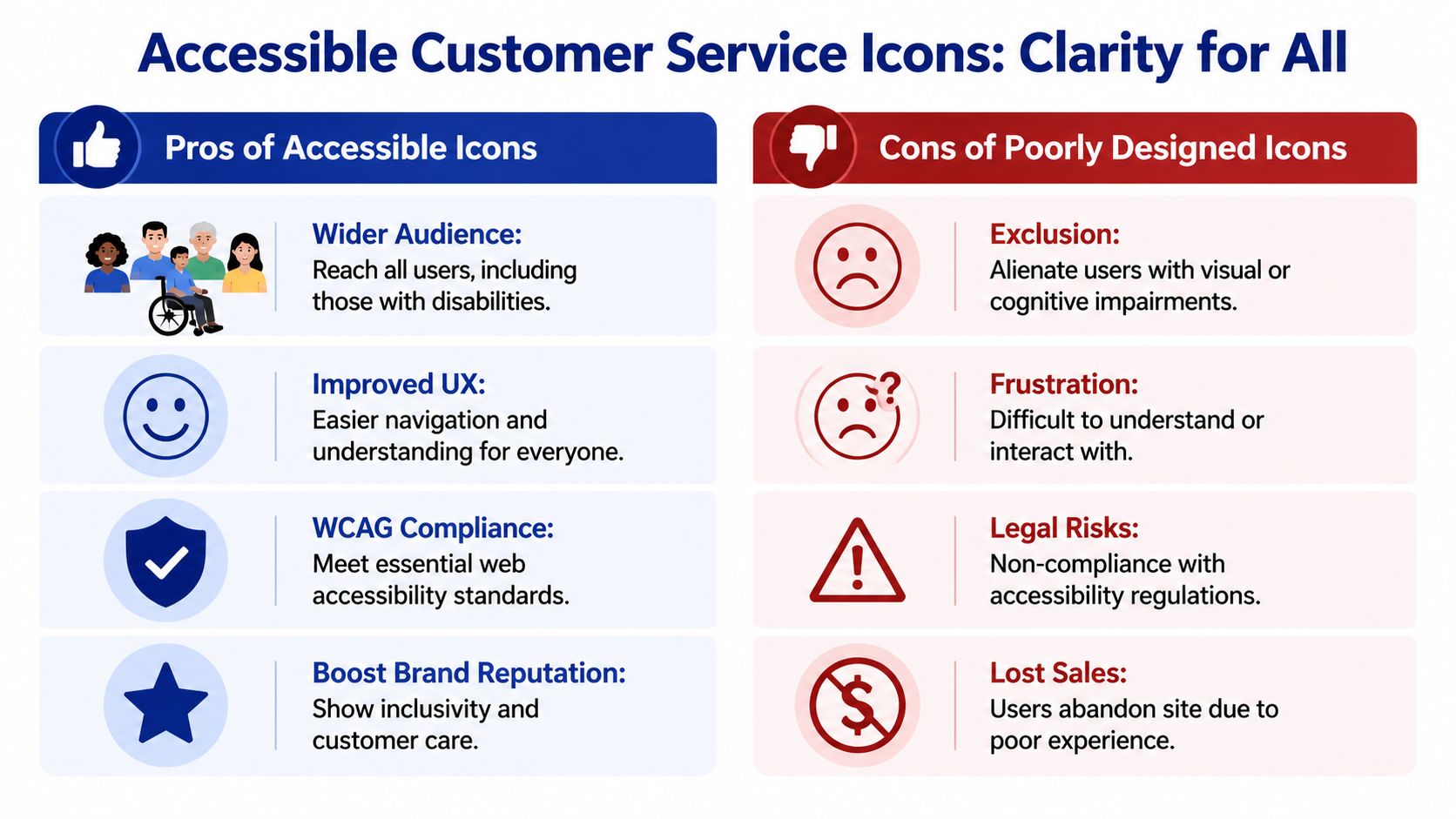 Accessible Customer Service Icons: Clarity for All

Pros of Accessible Icons

Wider Audience:
Reach all users, including those with disabilities.

Improved UX:
Easier navigation and understanding for everyone.

WCAG Compliance:
Meet essential web accessibility standards.

Boost Brand Reputation:
Show inclusivity and customer care.

Cons of Poorly Designed Icons

Exclusion:
Alienate users with visual or cognitive impairments.

Frustration:
Difficult to understand or interact with.

Legal Risks:
Non-compliance with accessibility regulations.

Lost Sales:
Users abandon site due to poor experience.